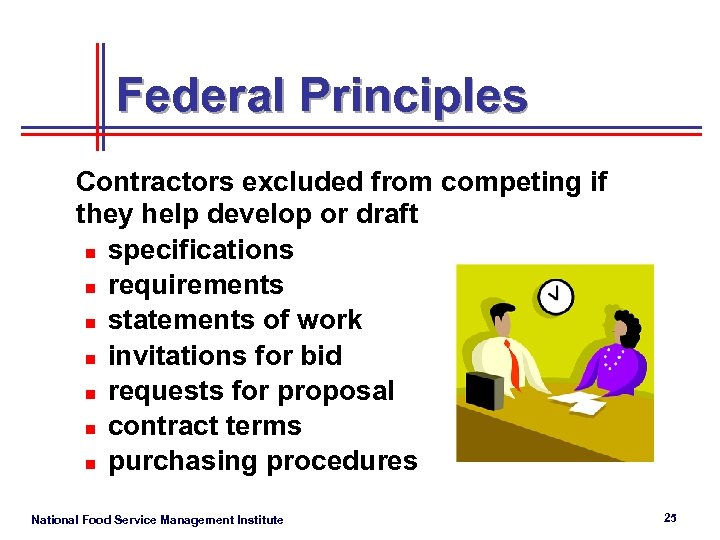 Federal Principles

Contractors excluded from competing if they help develop or draft

- specifications
- requirements
- statements of work
- invitations for bid
- requests for proposal
- contract terms
- purchasing procedures

National Food Service Management Institute

25